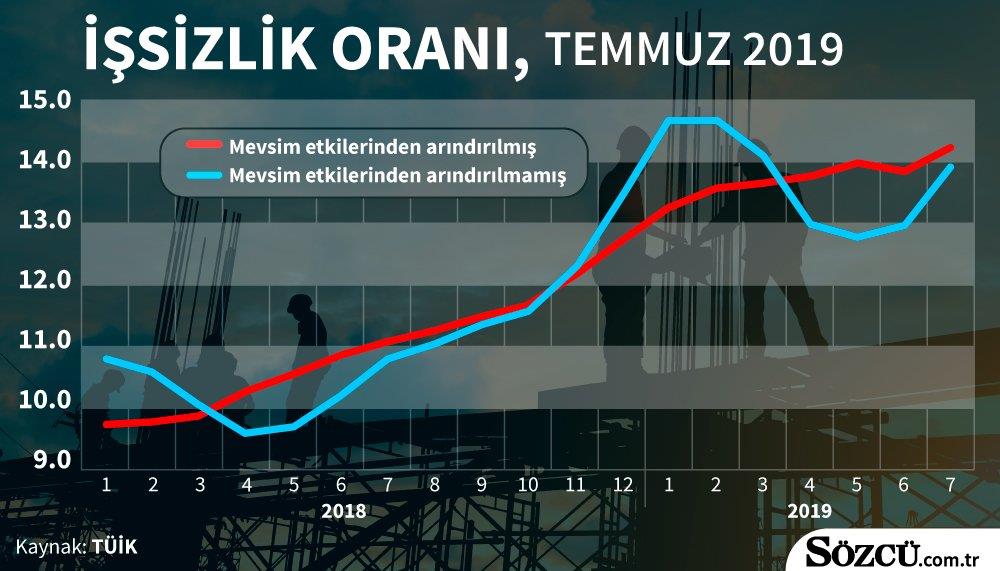 İŞSİZLİK ORANI, TEMMUZ 2019

15.0
14.0
13.0
12.0
11.0
10.0
9.0

Mevsim etkilerinden arındırılmış
Mevsim etkilerinden arındırılmamış

1 2 3 4 5 6 7 8 9 10 11 12 1 2 3 4 5 6 7

2018

2019

Kaynak: TÜİK

SÖZCÜ.com.tr